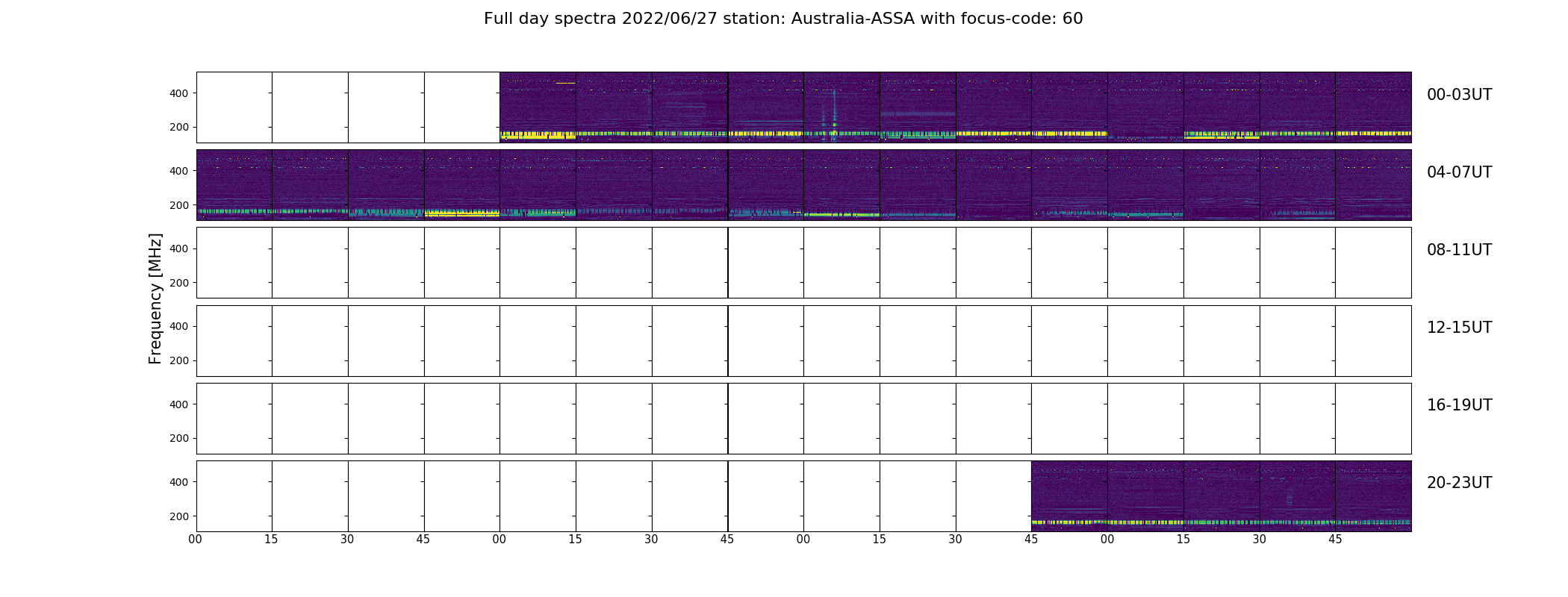 Full day spectra 2022/06/27 station: Australia-ASSA with focus-code: 60

Frequency [MHz]

400
200
00-03UT

400
200
04-07UT

400
200
08-11UT

400
200
12-15UT

400
200
16-19UT

400
200
20-23UT

00 15 30 45 00 15 30 45 00 15 30 45 00 15 30 45